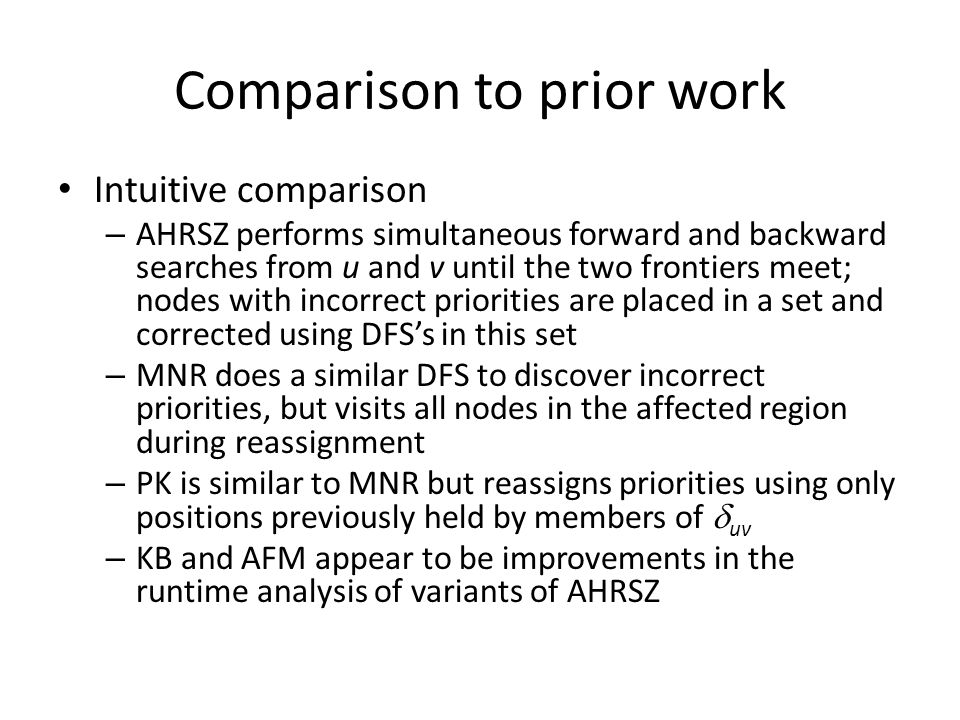 Comparison to prior work

• Intuitive comparison
– AHRSZ performs simultaneous forward and backward searches from $u$ and $v$ until the two frontiers meet; nodes with incorrect priorities are placed in a set and corrected using DFS's in this set
– MNR does a similar DFS to discover incorrect priorities, but visits all nodes in the affected region during reassignment
– PK is similar to MNR but reassigns priorities using only positions previously held by members of $\delta_{uv}$
– KB and AFM appear to be improvements in the runtime analysis of variants of AHRSZ